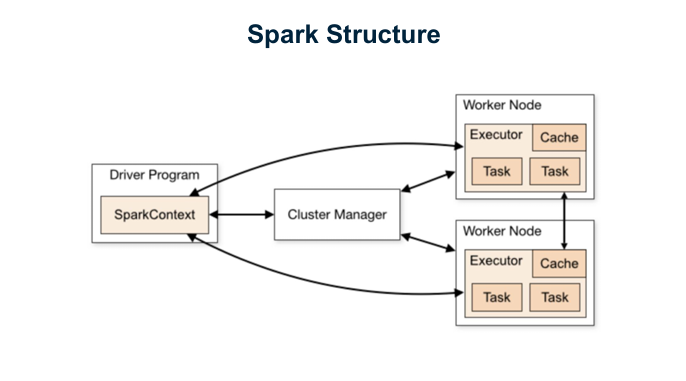 Spark Structure

Driver Program
SparkContext

Cluster Manager

Worker Node
Executor
Cache
Task
Task

Worker Node
Executor
Cache
Task
Task